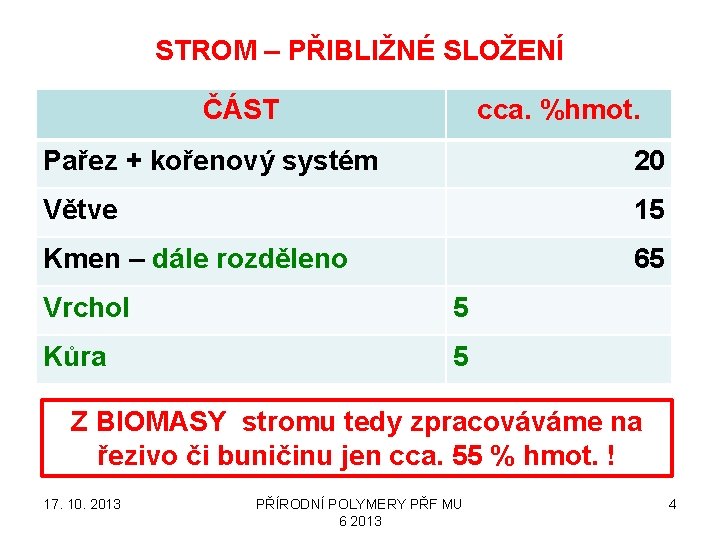 STROM – PŘIBLIŽNÉ SLOŽENÍ

| ČÁST | cca. %hmot. |
|---|---|
| Pařez + kořenový systém | 20 |
| Větve | 15 |
| Kmen – dále rozděleno | 65 |
| Vrchol | 5 |
| Kůra | 5 |

Z BIOMASY stromu tedy zpracováváme na řezivo či buničinu jen cca. 55 % hmot. !

17. 10. 2013

PŘÍRODNÍ POLYMERY PŘF MU 6 2013

4